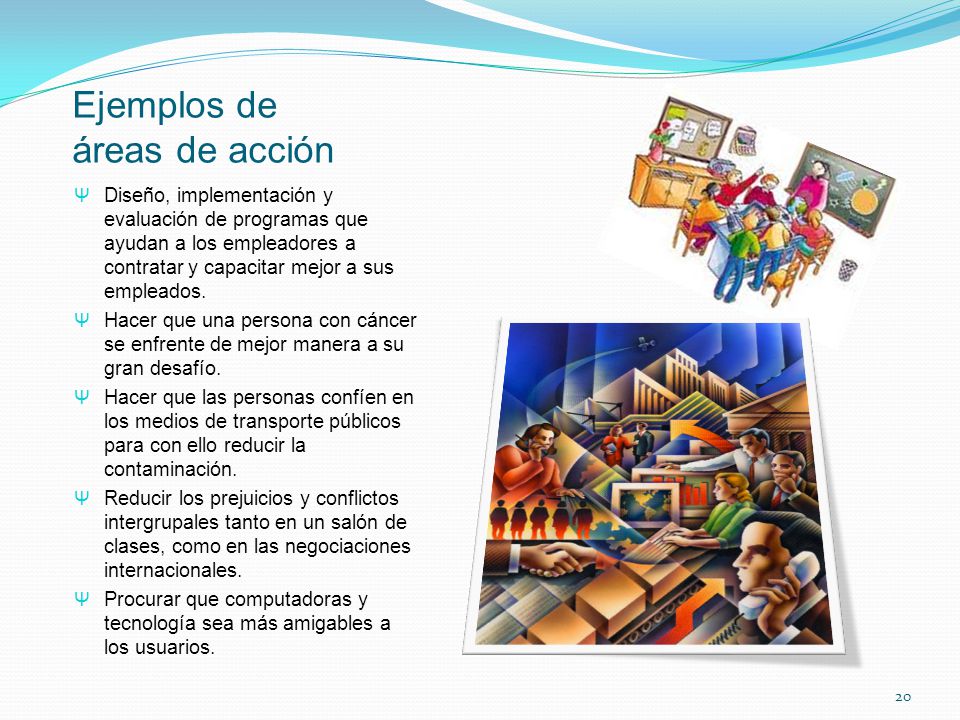 Ejemplos de áreas de acción

Ψ Diseño, implementación y evaluación de programas que ayudan a los empleadores a contratar y capacitar mejor a sus empleados.

Ψ Hacer que una persona con cáncer se enfrente de mejor manera a su gran desafío.

Ψ Hacer que las personas confíen en los medios de transporte públicos para con ello reducir la contaminación.

Ψ Reducir los prejuicios y conflictos intergrupales tanto en un salón de clases, como en las negociaciones internacionales.

Ψ Procurar que computadoras y tecnología sea más amigables a los usuarios.

20